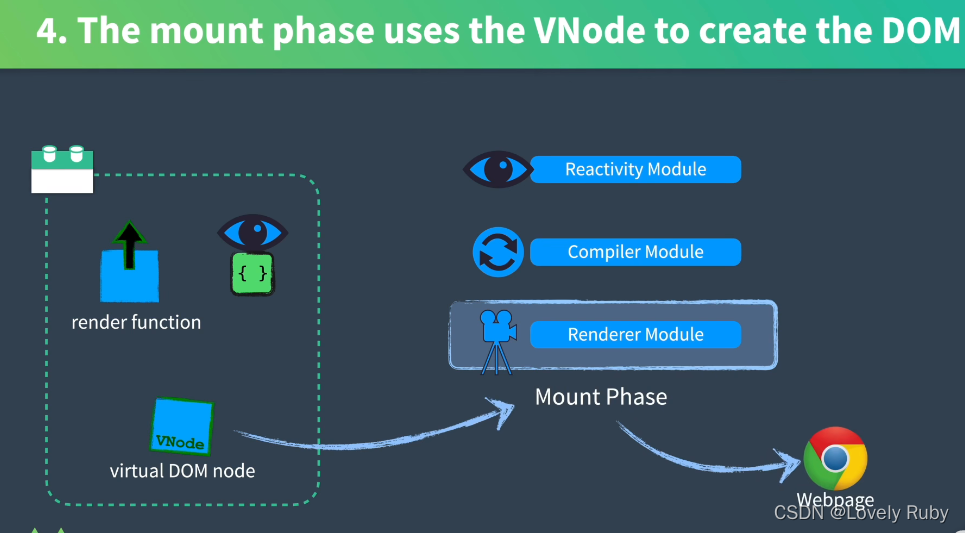 4. The mount phase uses the VNode to create the DOM

{ }

render function

VNode

virtual DOM node

Reactivity Module

Compiler Module

Renderer Module

Mount Phase

Webpage

CSDN @Lovely Ruby